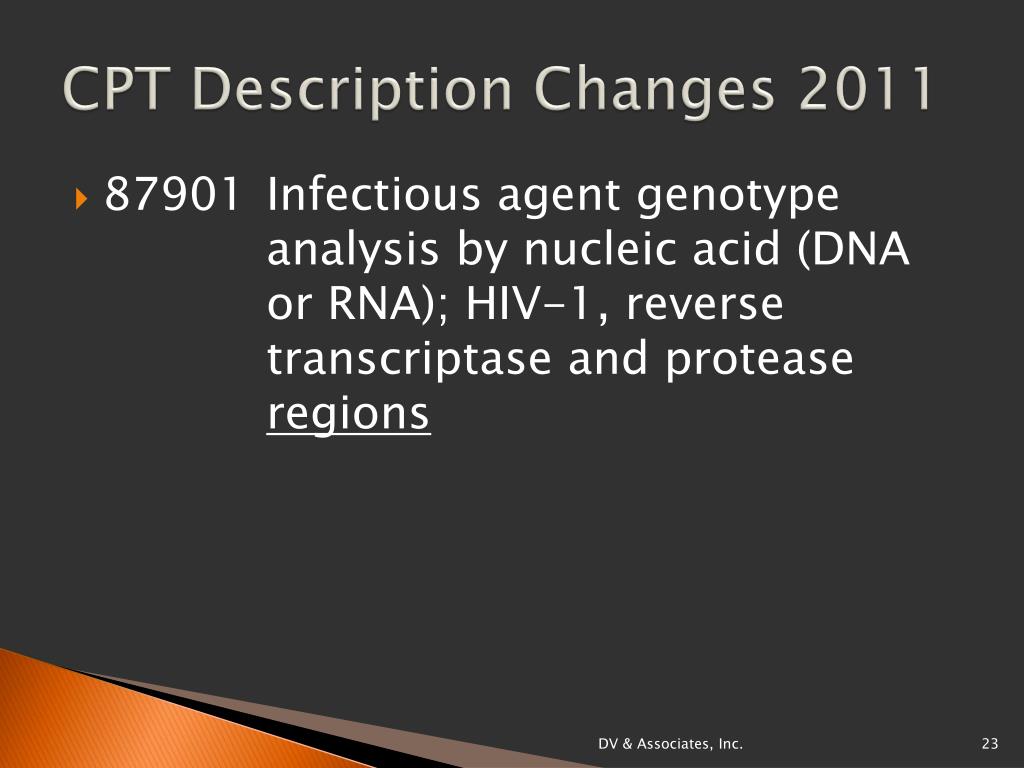 CPT Description Changes 2011

87901 Infectious agent genotype analysis by nucleic acid (DNA or RNA); HIV-1, reverse transcriptase and protease regions

DV & Associates, Inc.

23